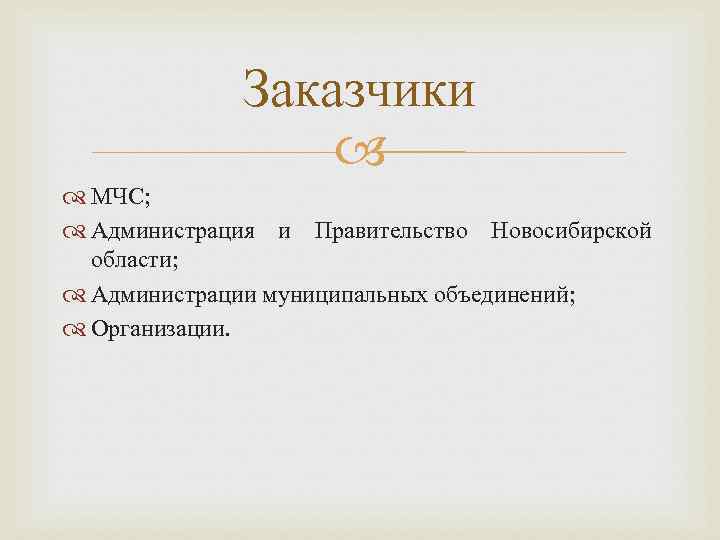 Заказчики

МЧС;

Администрация и Правительство Новосибирской области;

Администрации муниципальных объединений;

Организации.